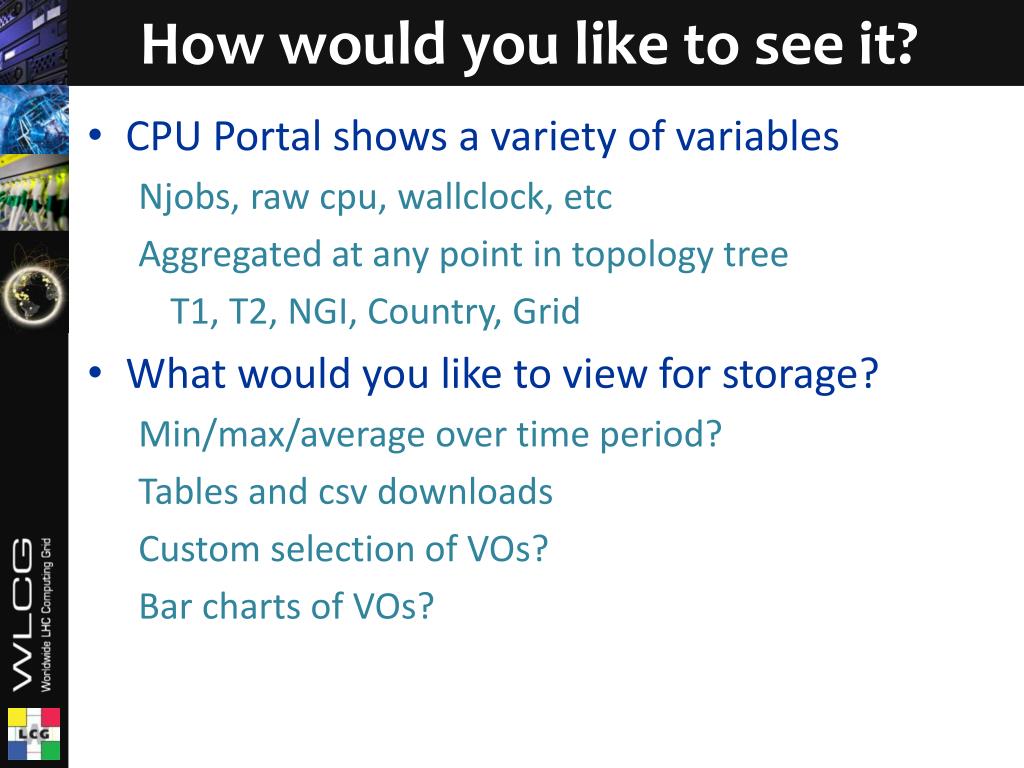 How would you like to see it?

• CPU Portal shows a variety of variables

Njobs, raw cpu, wallclock, etc

Aggregated at any point in topology tree

T1, T2, NGI, Country, Grid

• What would you like to view for storage?

Min/max/average over time period?

Tables and csv downloads

Custom selection of VOs?

Bar charts of VOs?

WLCG
Worldwide LHC Computing Grid

LCG